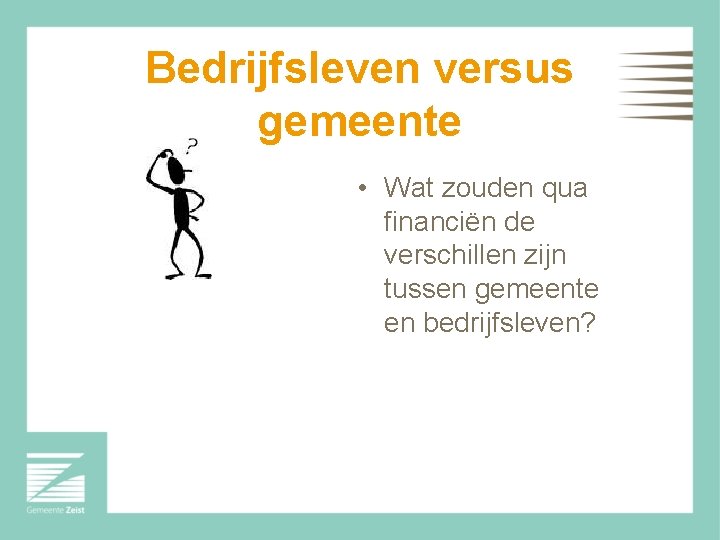 Bedrijfsleven versus gemeente

?

• Wat zouden qua financiën de verschillen zijn tussen gemeente en bedrijfsleven?

Gemeente Zeist